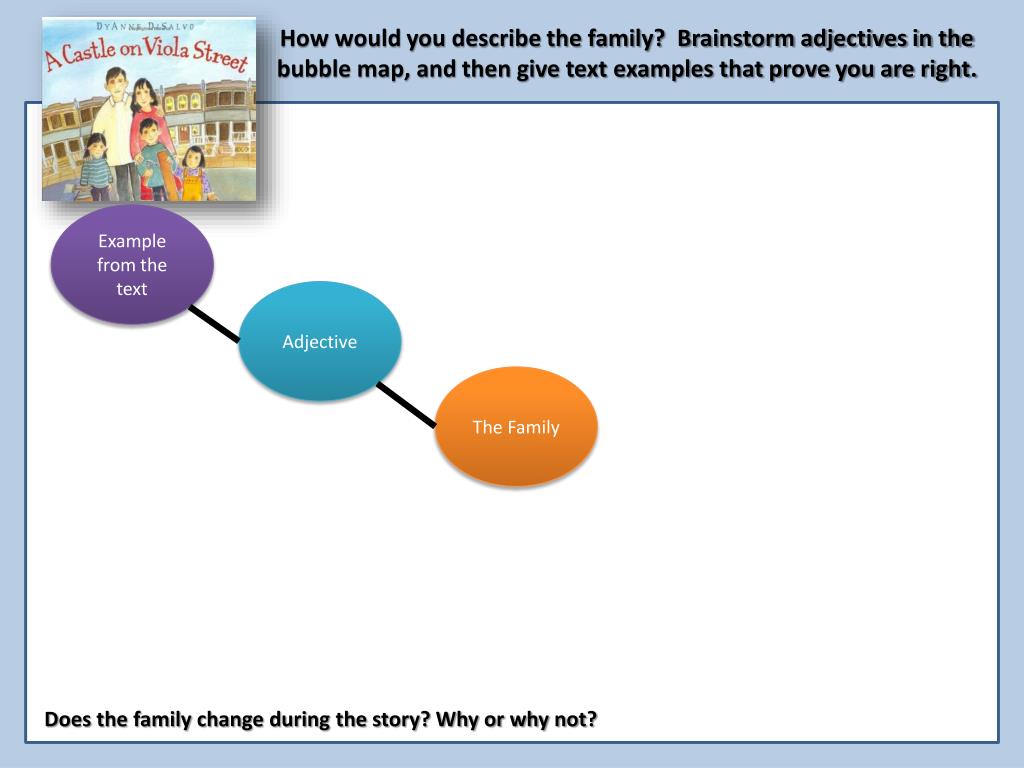 DyAnne DiSalvo
A Castle on Viola Street

How would you describe the family? Brainstorm adjectives in the bubble map, and then give text examples that prove you are right.

Example from the text

Adjective

The Family

Does the family change during the story? Why or why not?